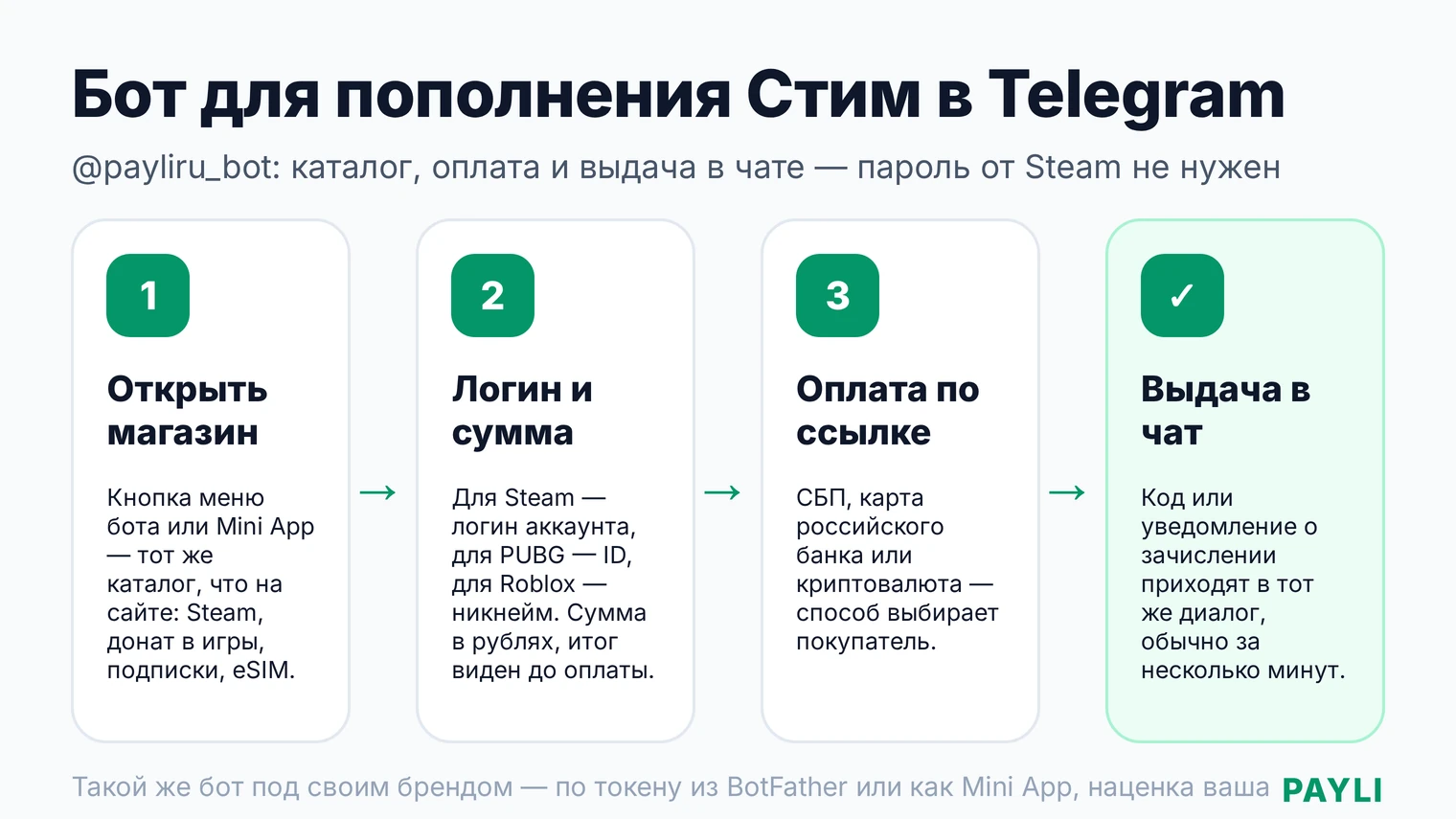 Бот для пополнения Стим в Telegram

@payliru_bot: каталог, оплата и выдача в чате — пароль от Steam не нужен

1

Открыть магазин

Кнопка меню бота или Mini App — тот же каталог, что на сайте: Steam, донат в игры, подписки, eSIM.

→

2

Логин и сумма

Для Steam — логин аккаунта, для PUBG — ID, для Roblox — никнейм. Сумма в рублях, итог виден до оплаты.

→

3

Оплата по ссылке

СБП, карта российского банка или криптовалюта — способ выбирает покупатель.

→

✓

Выдача в чат

Код или уведомление о зачислении приходят в тот же диалог, обычно за несколько минут.

Такой же бот под своим брендом — по токену из BotFather или как Mini App, наценка ваша

PAYLI